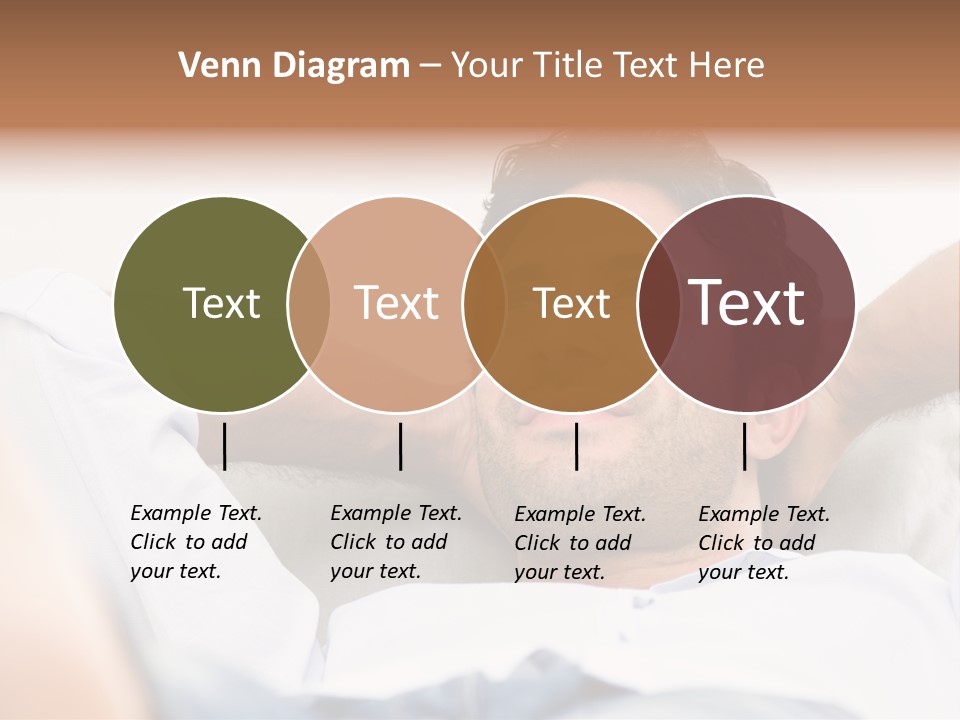 Venn Diagram – Your Title Text Here

Text

Text

Text

Text

Example Text. Click to add your text.

Example Text. Click to add your text.

Example Text. Click to add your text.

Example Text. Click to add your text.